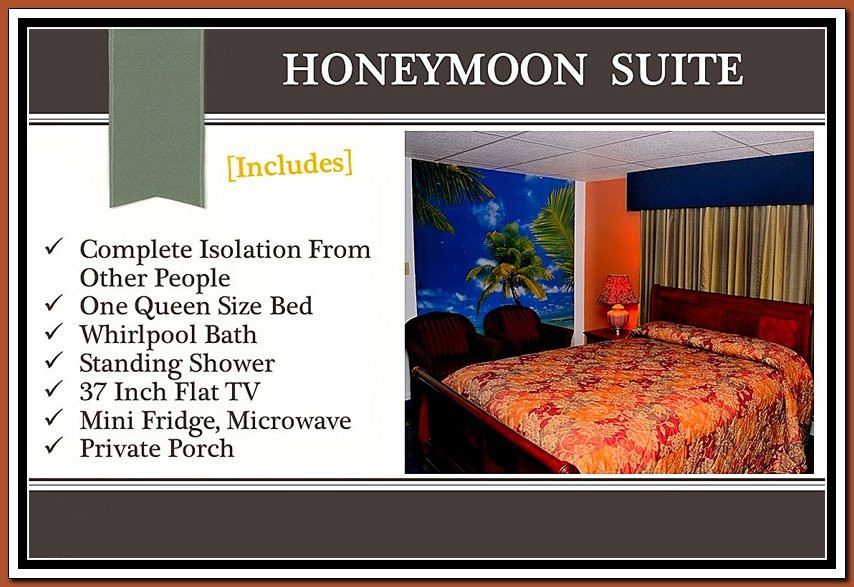 HONEYMOON SUITE

[Includes]

✓ Complete Isolation From Other People
✓ One Queen Size Bed
✓ Whirlpool Bath
✓ Standing Shower
✓ 37 Inch Flat TV
✓ Mini Fridge, Microwave
✓ Private Porch